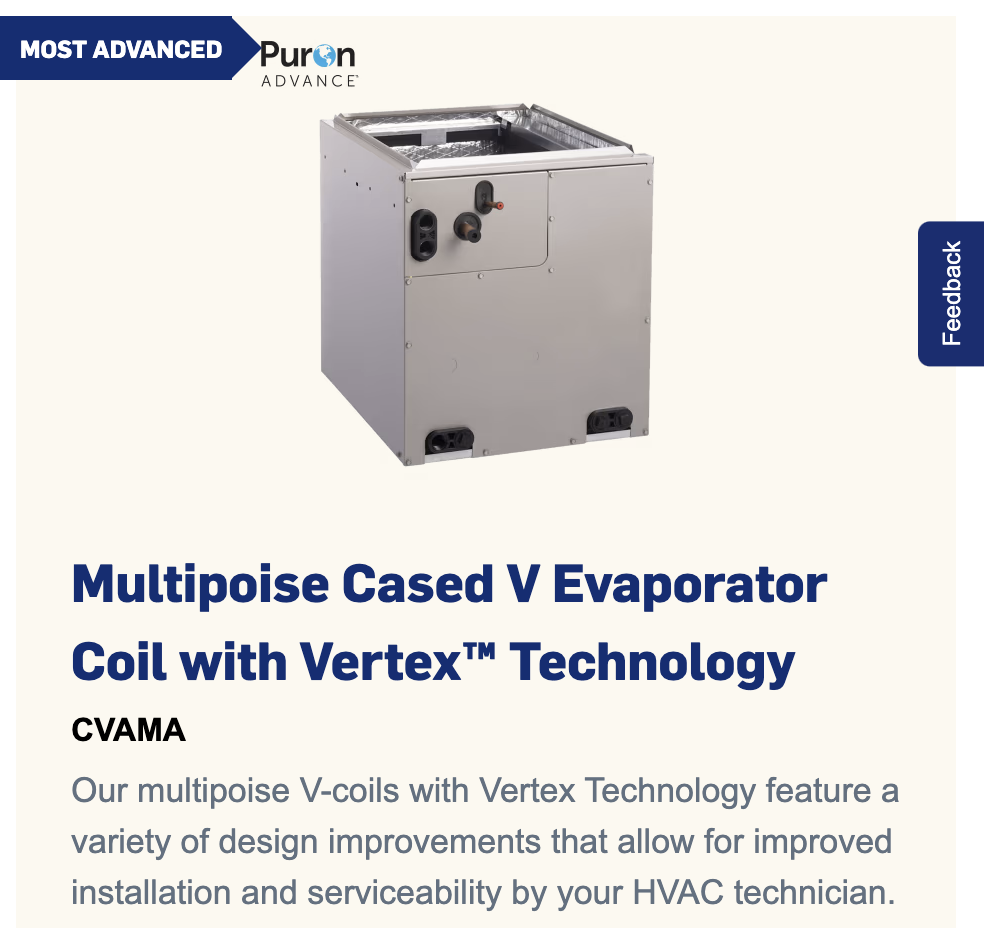 MOST ADVANCED

Puron ADVANCE

Feedback

Multipoise Cased V Evaporator Coil with Vertex™ Technology

CVAMA

Our multipoise V-coils with Vertex Technology feature a variety of design improvements that allow for improved installation and serviceability by your HVAC technician.